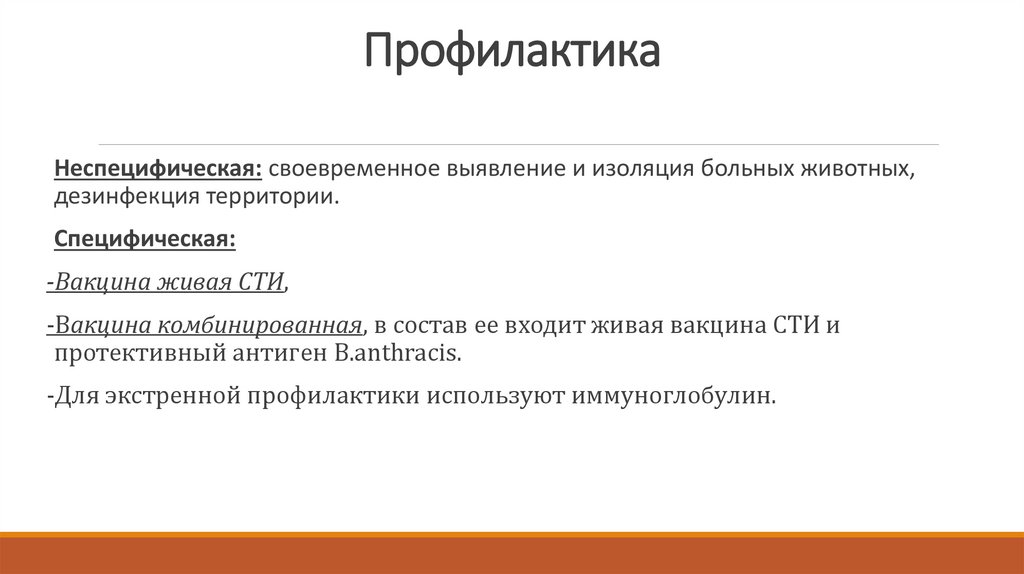 Профилактика

Неспецифическая: своевременное выявление и изоляция больных животных, дезинфекция территории.

Специфическая:

-Вакцина живая СТИ,

-Вакцина комбинированная, в состав ее входит живая вакцина СТИ и протективный антиген B.anthracis.

-Для экстренной профилактики используют иммуноглобулин.